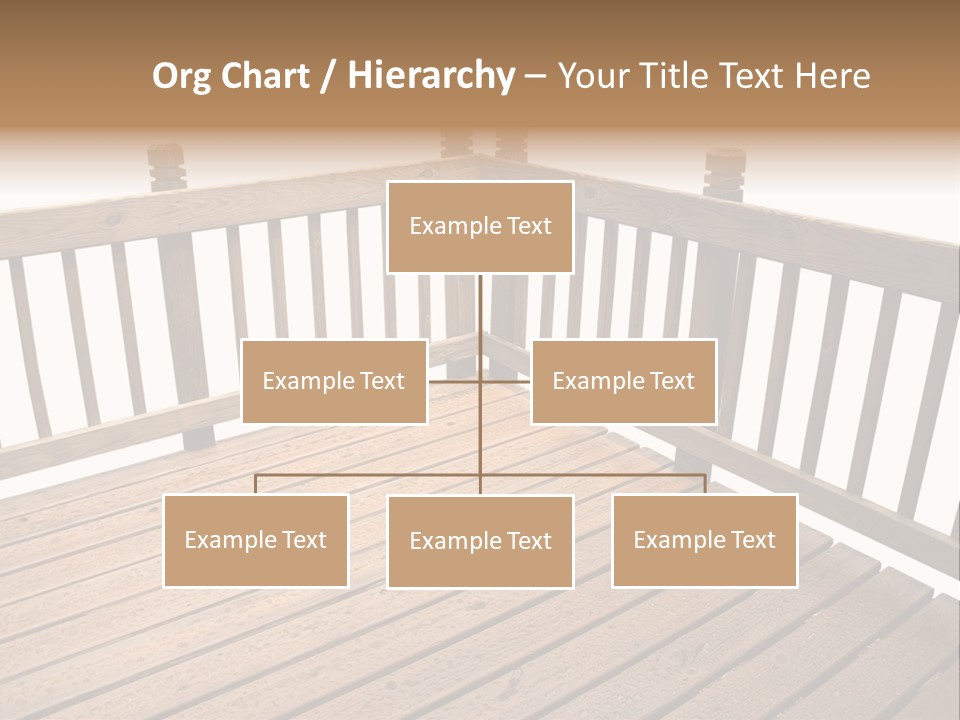 Org Chart / Hierarchy – Your Title Text Here

Example Text

Example Text

Example Text

Example Text

Example Text

Example Text